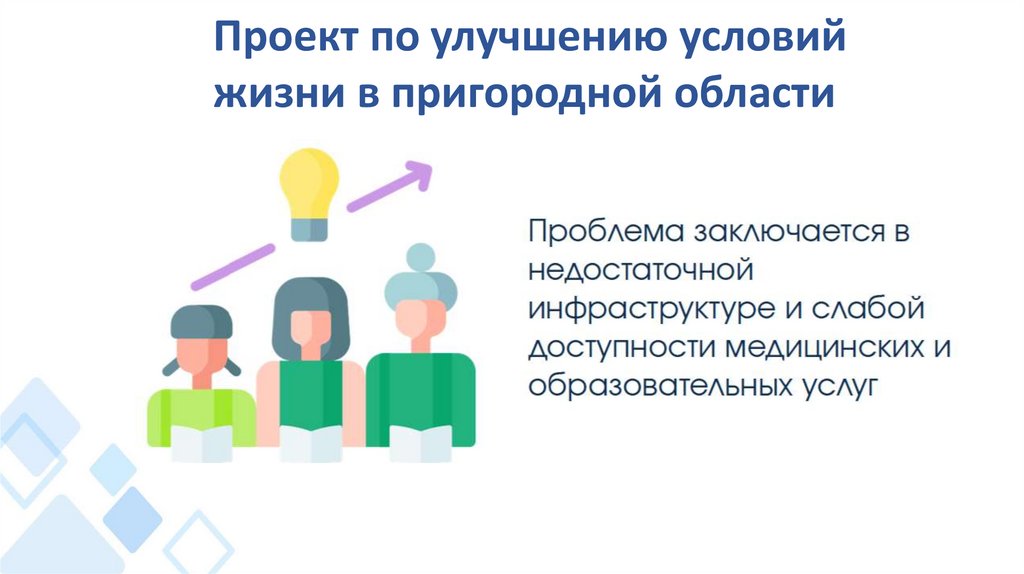 Проект по улучшению условий жизни в пригородной области

Проблема заключается в недостаточной инфраструктуре и слабой доступности медицинских и образовательных услуг